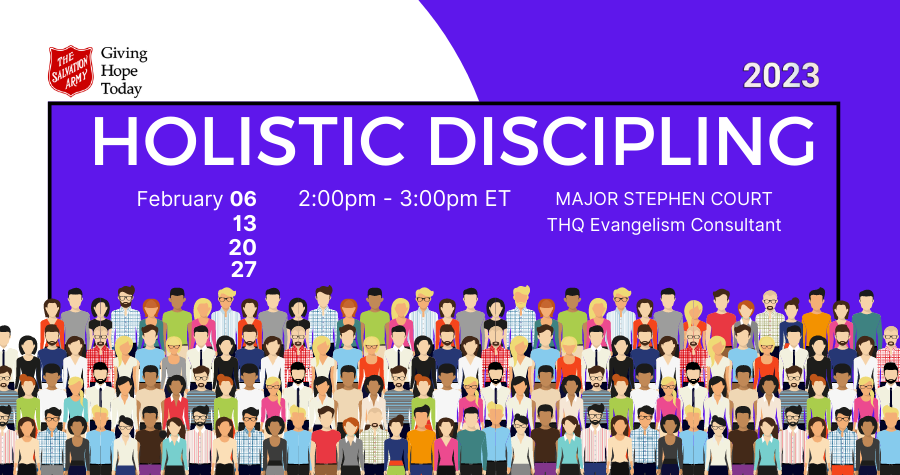 THE SALVATION ARMY
Giving Hope Today

2023

HOLISTIC DISCIPLING

February 06
13
20
27

2:00pm - 3:00pm ET

MAJOR STEPHEN COURT
THQ Evangelism Consultant